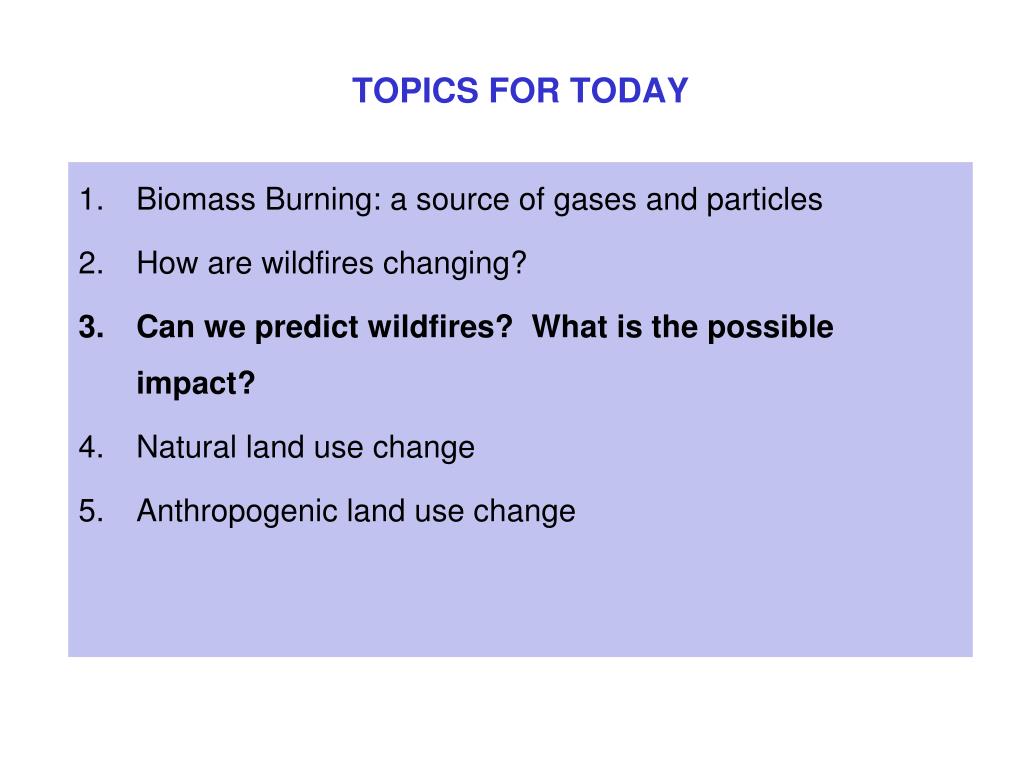 TOPICS FOR TODAY

1. Biomass Burning: a source of gases and particles
2. How are wildfires changing?
3. Can we predict wildfires? What is the possible impact?
4. Natural land use change
5. Anthropogenic land use change